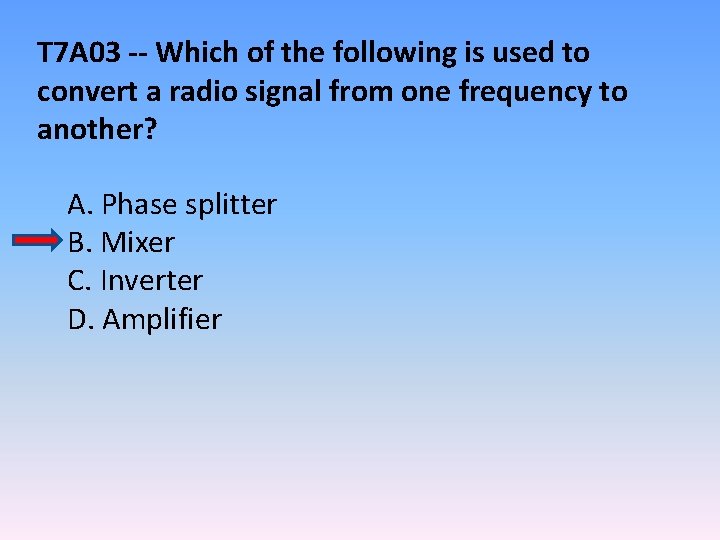 T7A03 -- Which of the following is used to convert a radio signal from one frequency to another?

A. Phase splitter
B. Mixer
C. Inverter
D. Amplifier